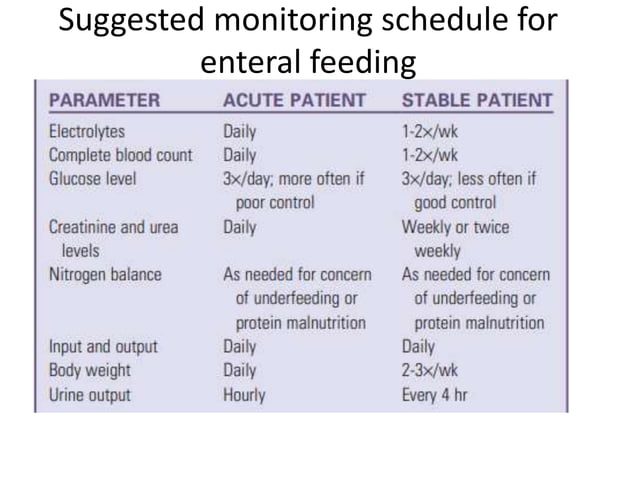 Suggested monitoring schedule for enteral feeding

| PARAMETER | ACUTE PATIENT | STABLE PATIENT |
|---|---|---|
| Electrolytes | Daily | 1-2×/wk |
| Complete blood count | Daily | 1-2×/wk |
| Glucose level | 3×/day; more often if poor control | 3×/day; less often if good control |
| Creatinine and urea levels | Daily | Weekly or twice weekly |
| Nitrogen balance | As needed for concern of underfeeding or protein malnutrition | As needed for concern of underfeeding or protein malnutrition |
| Input and output | Daily | Daily |
| Body weight | Daily | 2-3×/wk |
| Urine output | Hourly | Every 4 hr |